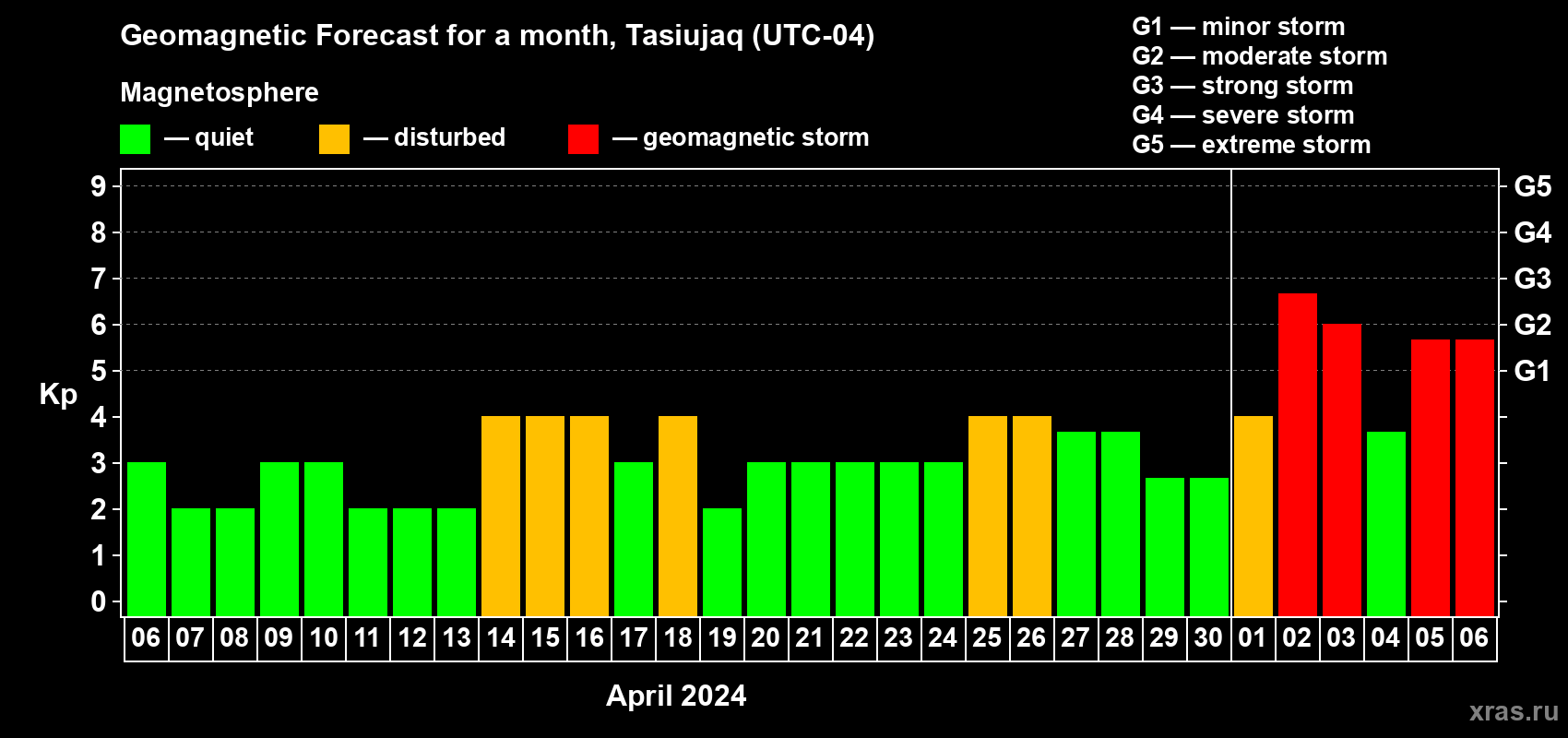 Geomagnetic Forecast for a month, Tasiujaq (UTC-04)

Magnetosphere

— quiet — disturbed — geomagnetic storm

G1 — minor storm
G2 — moderate storm
G3 — strong storm
G4 — severe storm
G5 — extreme storm

Kp

9
8
7
6
5
4
3
2
1
0

G5
G4
G3
G2
G1

06 07 08 09 10 11 12 13 14 15 16 17 18 19 20 21 22 23 24 25 26 27 28 29 30 01 02 03 04 05 06

April 2024

xras.ru